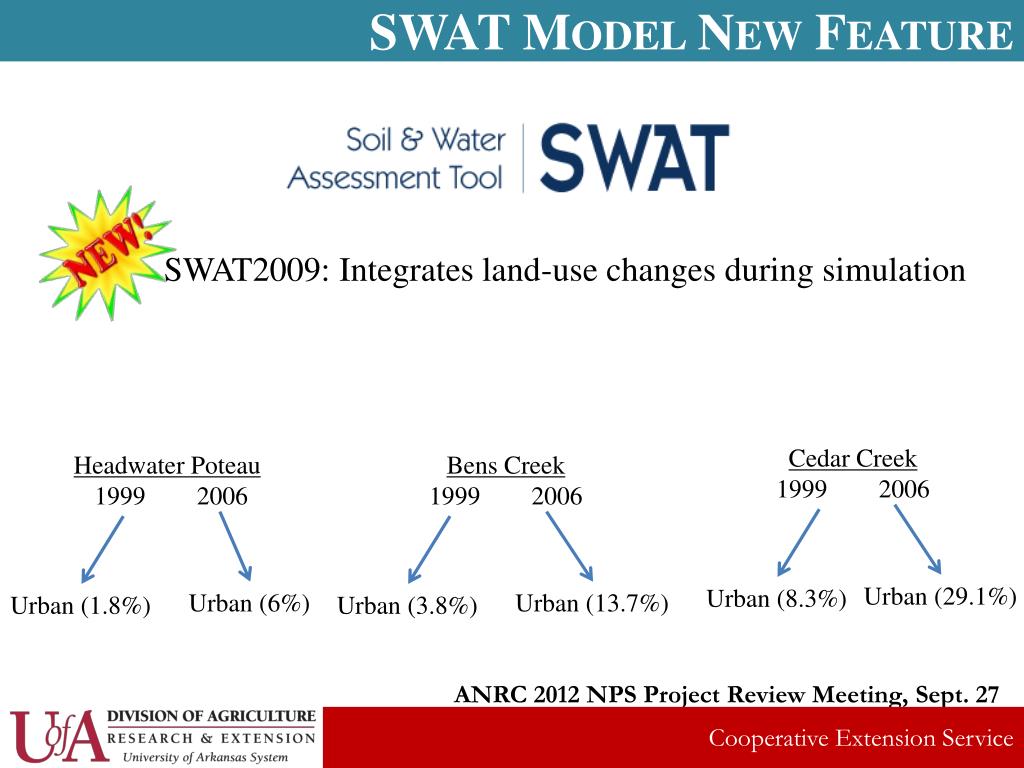 SWAT MODEL NEW FEATURE

Soil & Water Assessment Tool | SWAT

NEW!

SWAT2009: Integrates land-use changes during simulation

Headwater Poteau
1999 2006

Urban (1.8%) Urban (6%)

Bens Creek
1999 2006

Urban (3.8%) Urban (13.7%)

Cedar Creek
1999 2006

Urban (8.3%) Urban (29.1%)

ANRC 2012 NPS Project Review Meeting, Sept. 27

UofA DIVISION OF AGRICULTURE RESEARCH & EXTENSION University of Arkansas System

Cooperative Extension Service